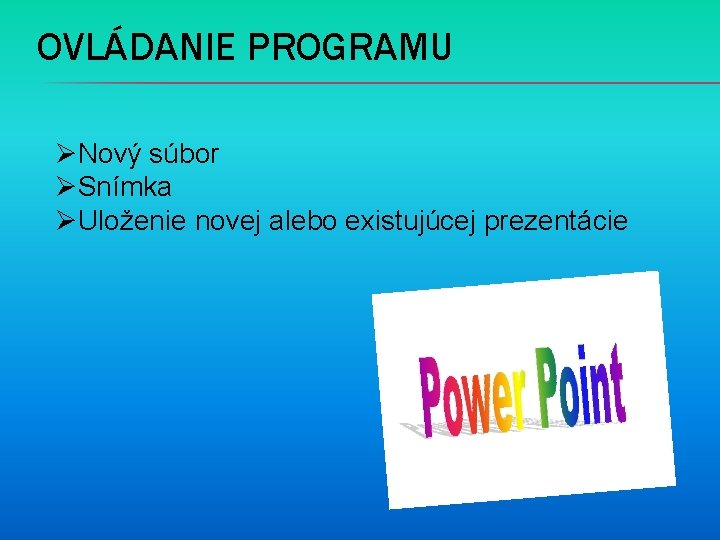 OVLÁDANIE PROGRAMU

➢Nový súbor
➢Snímka
➢Uloženie novej alebo existujúcej prezentácie

Power Point